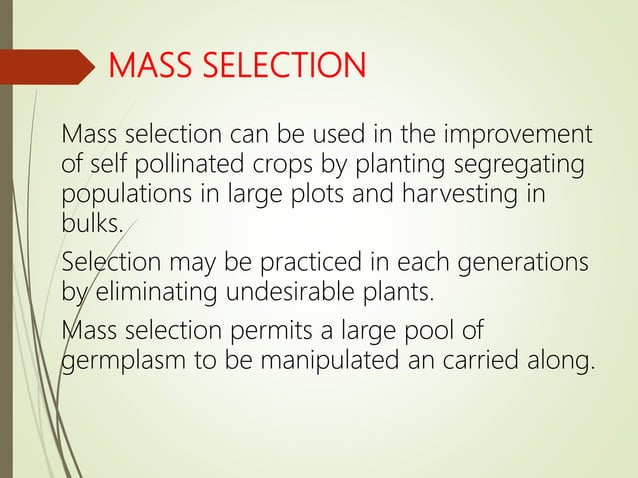 MASS SELECTION

Mass selection can be used in the improvement of self pollinated crops by planting segregating populations in large plots and harvesting in bulks.

Selection may be practiced in each generations by eliminating undesirable plants.

Mass selection permits a large pool of germplasm to be manipulated an carried along.